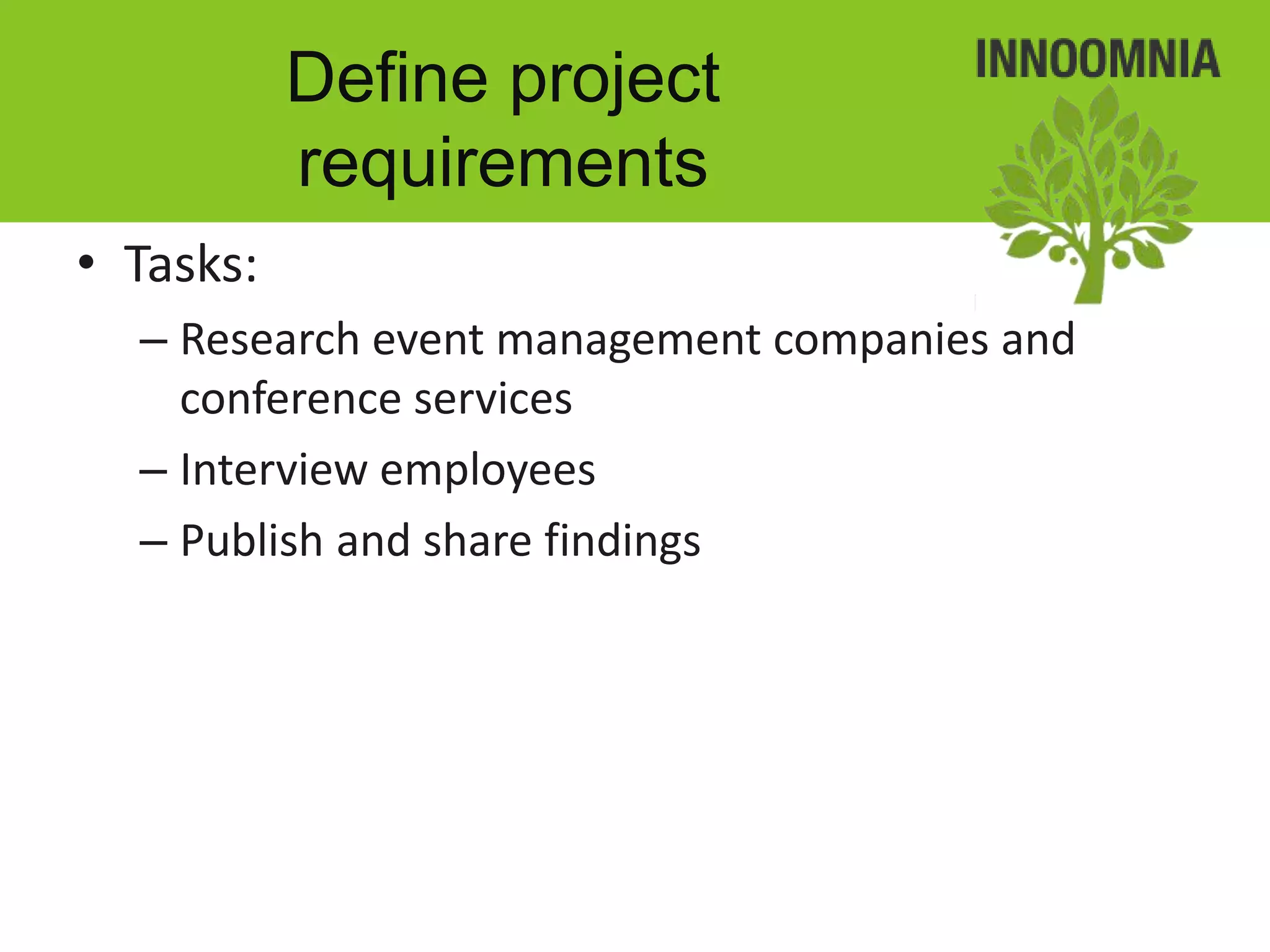 Define project requirements

INNOOMNIA

• Tasks:
  – Research event management companies and conference services
  – Interview employees
  – Publish and share findings